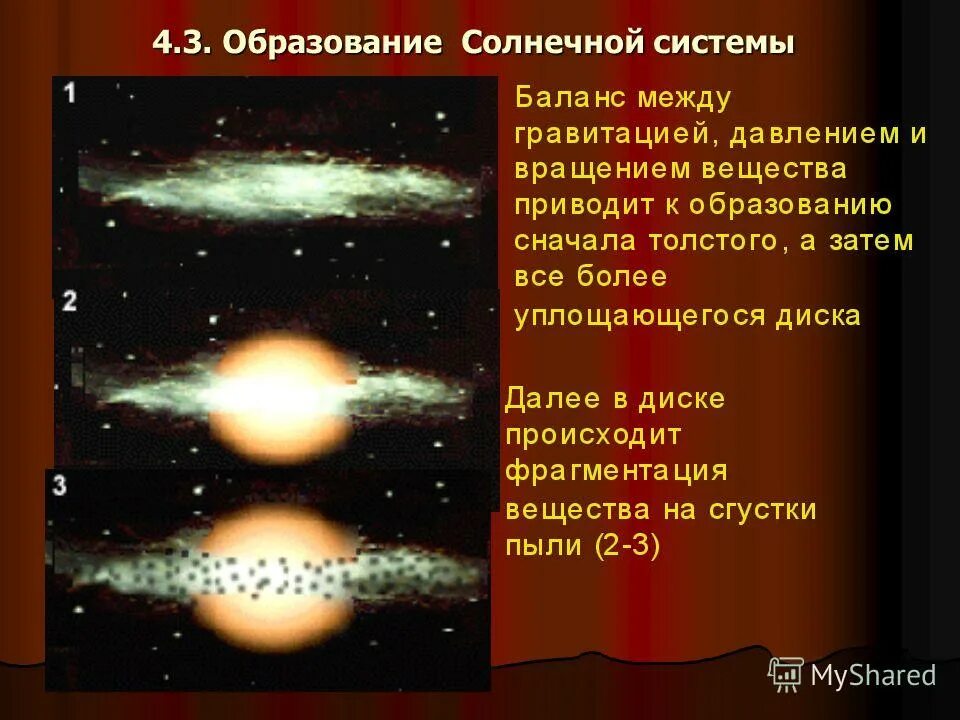 4.3. Образование Солнечной системы

1

2

3

Баланс между гравитацией, давлением и вращением вещества приводит к образованию сначала толстого, а затем все более уплощающегося диска

Далее в диске происходит фрагментация вещества на сгустки пыли (2-3)

MyShared